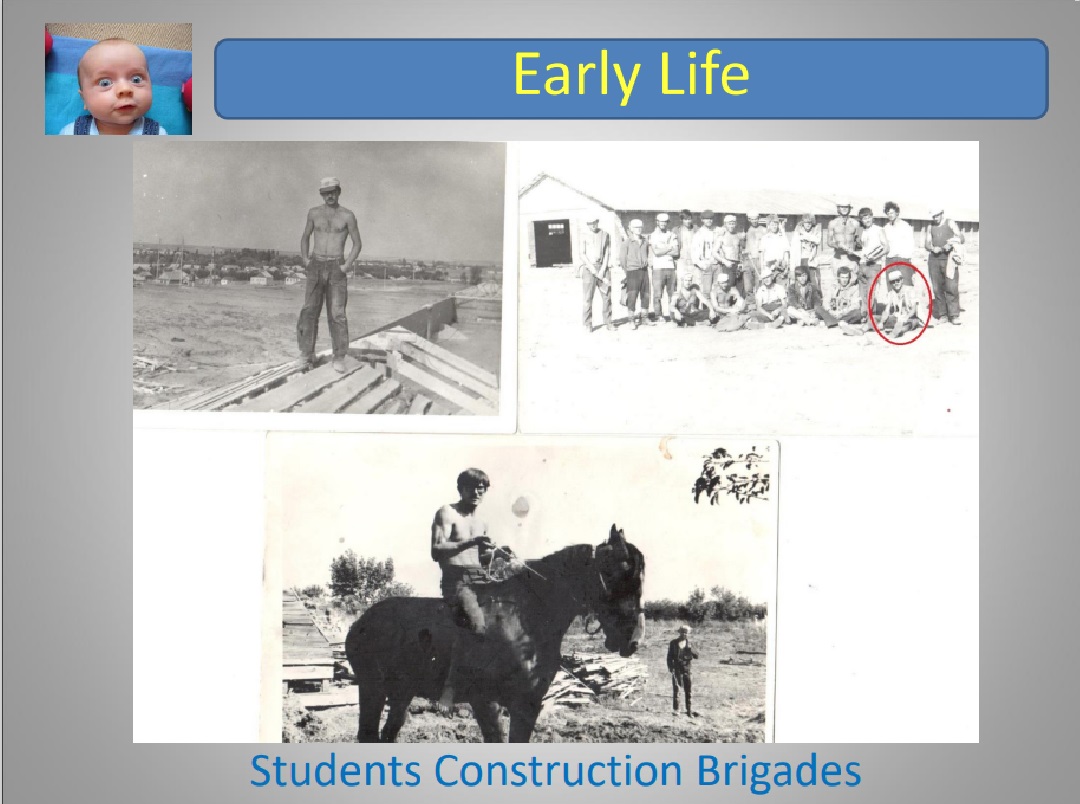 Early Life

Students Construction Brigades